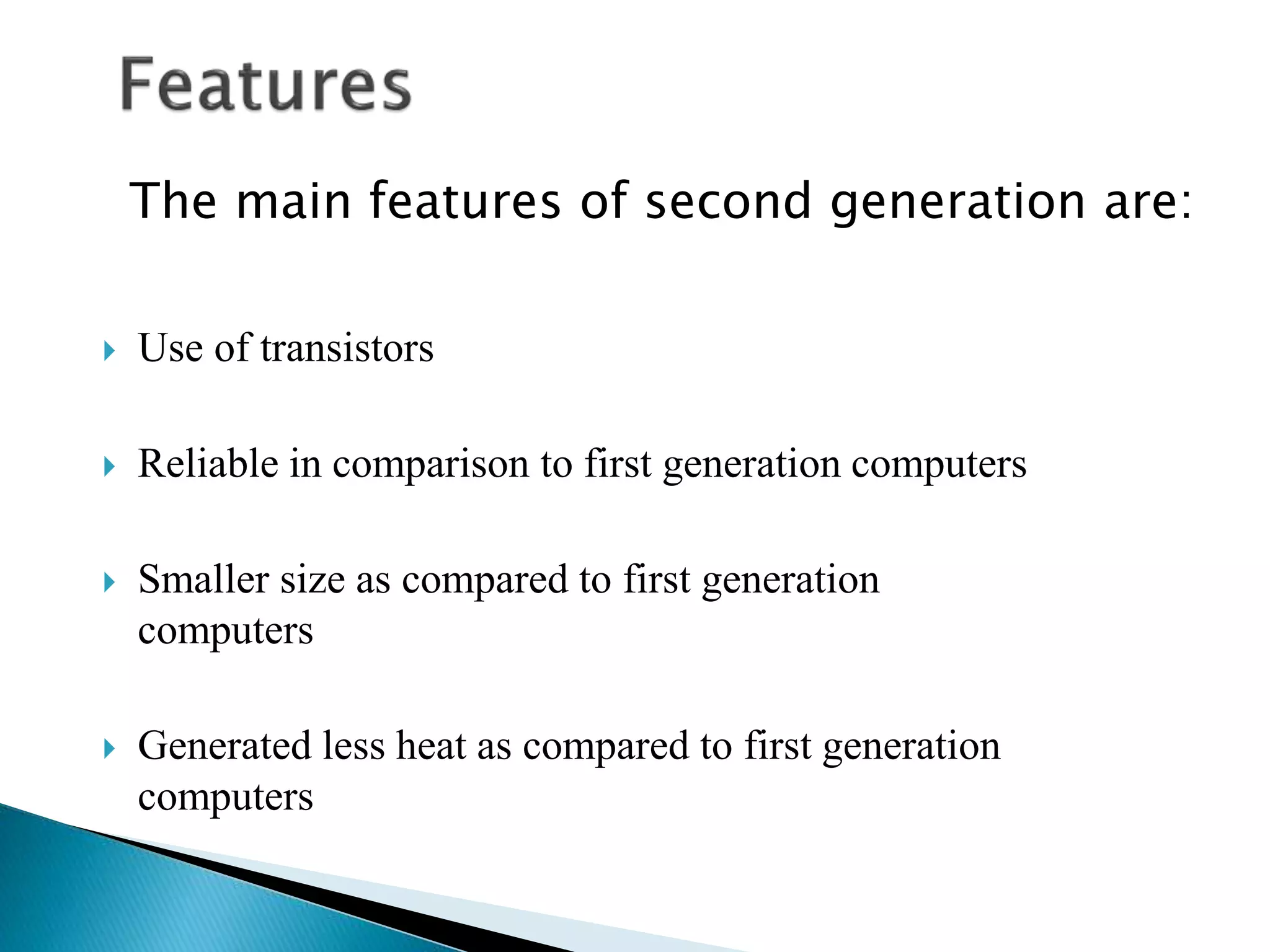 Features

The main features of second generation are:

Use of transistors

Reliable in comparison to first generation computers

Smaller size as compared to first generation computers

Generated less heat as compared to first generation computers